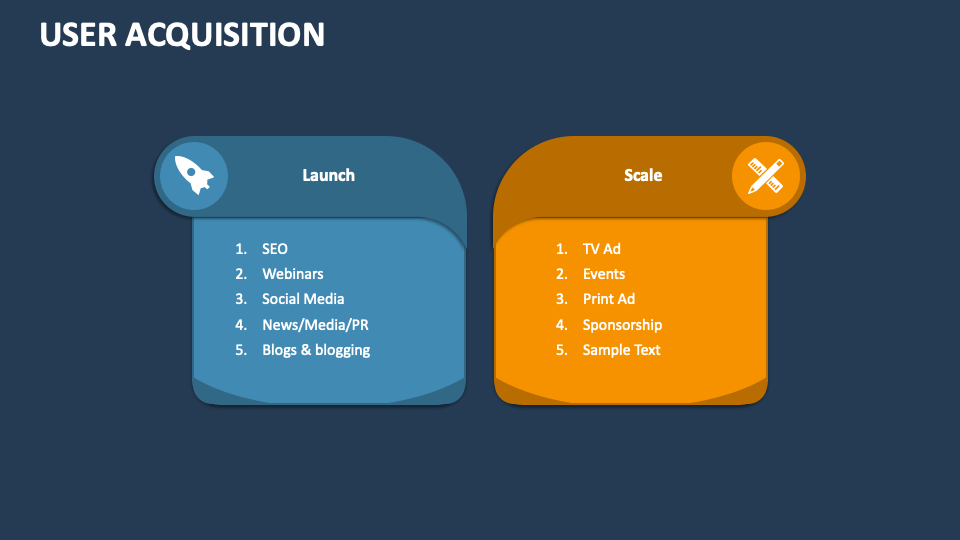 USER ACQUISITION

Launch

1. SEO
2. Webinars
3. Social Media
4. News/Media/PR
5. Blogs & blogging

Scale

1. TV Ad
2. Events
3. Print Ad
4. Sponsorship
5. Sample Text